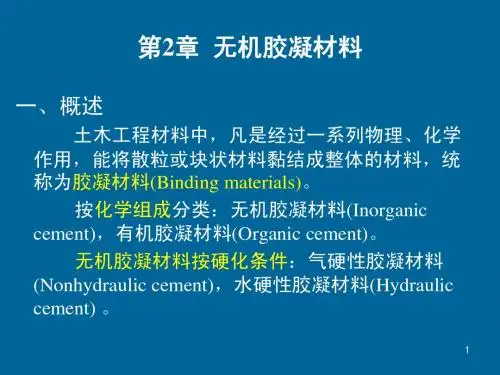 第2章 无机胶凝材料

一、概述

土木工程材料中，凡是经过一系列物理、化学作用，能将散粒或块状材料黏结成整体的材料，统称为胶凝材料(Binding materials)。

按化学组成分类：无机胶凝材料(Inorganic cement)，有机胶凝材料(Organic cement)。

无机胶凝材料按硬化条件：气硬性胶凝材料(Nonhydraulic cement)，水硬性胶凝材料(Hydraulic cement) 。

1